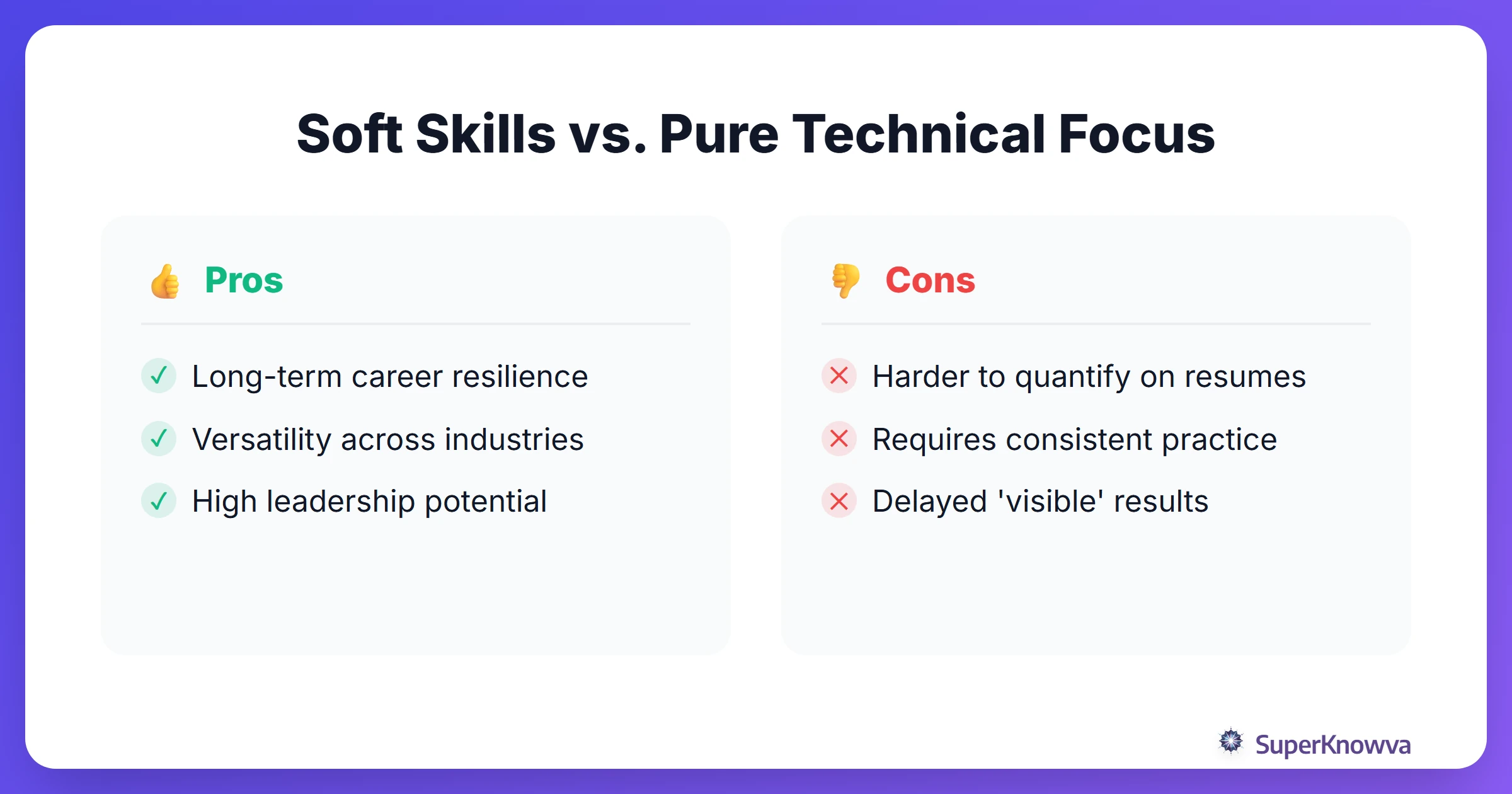 Soft Skills vs. Pure Technical Focus

👍 Pros

✓ Long-term career resilience

✓ Versatility across industries

✓ High leadership potential

👎 Cons

✕ Harder to quantify on resumes

✕ Requires consistent practice

✕ Delayed 'visible' results

SuperKnowva